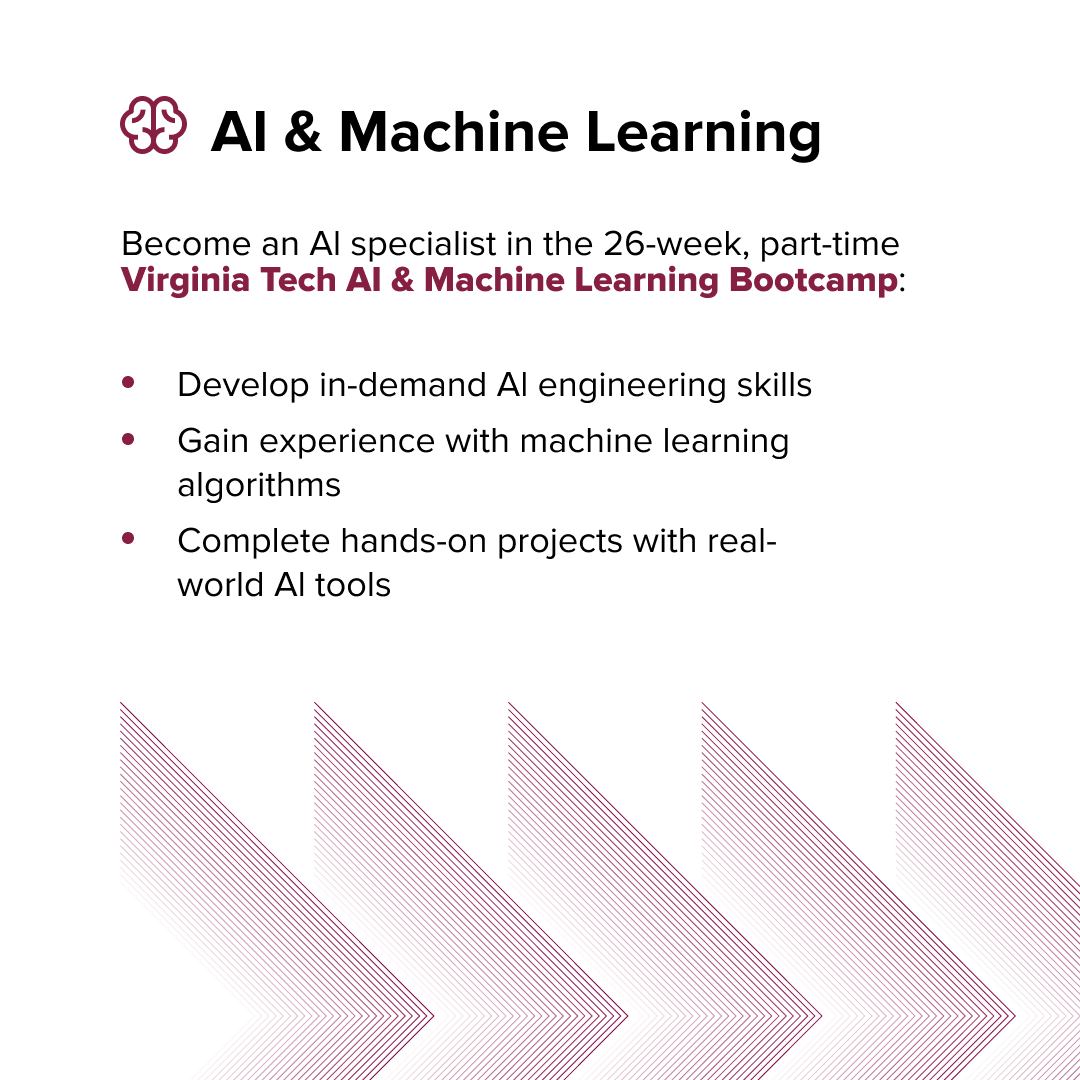 AI & Machine Learning

Become an AI specialist in the 26-week, part-time Virginia Tech AI & Machine Learning Bootcamp:

• Develop in-demand AI engineering skills
• Gain experience with machine learning algorithms
• Complete hands-on projects with real-world AI tools